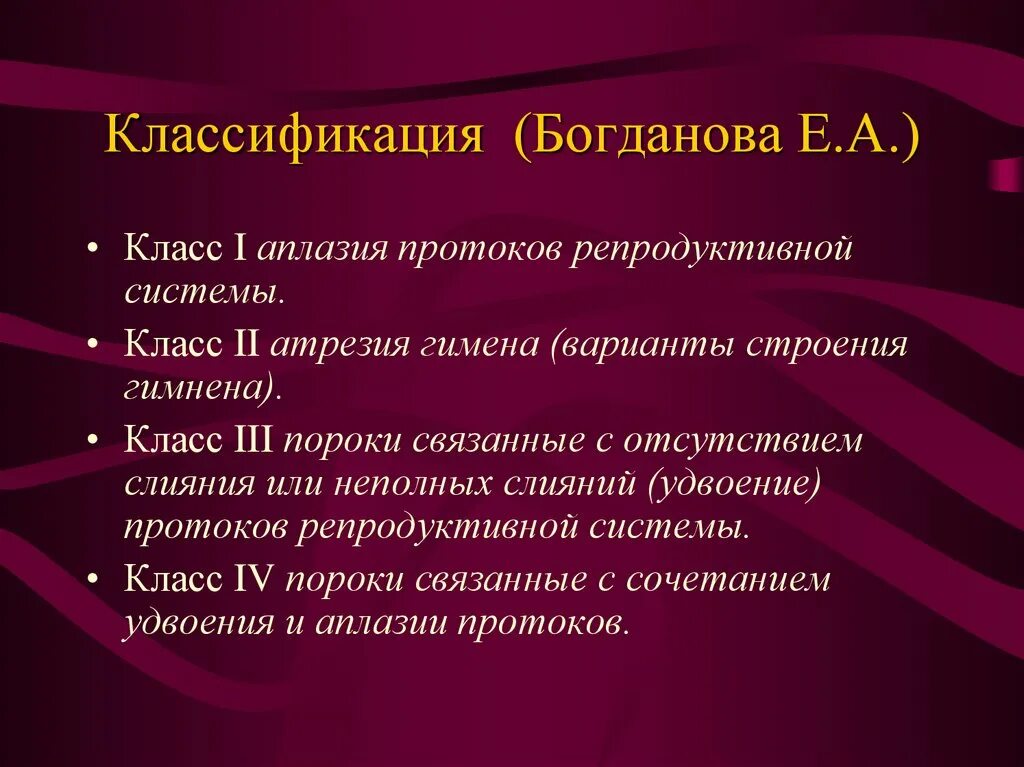 Классификация (Богданова Е.А.)

• Класс I аплазия протоков репродуктивной системы.
• Класс II атрезия гимена (варианты строения гимнена).
• Класс III пороки связанные с отсутствием слияния или неполных слияний (удвоение) протоков репродуктивной системы.
• Класс IV пороки связанные с сочетанием удвоения и аплазии протоков.